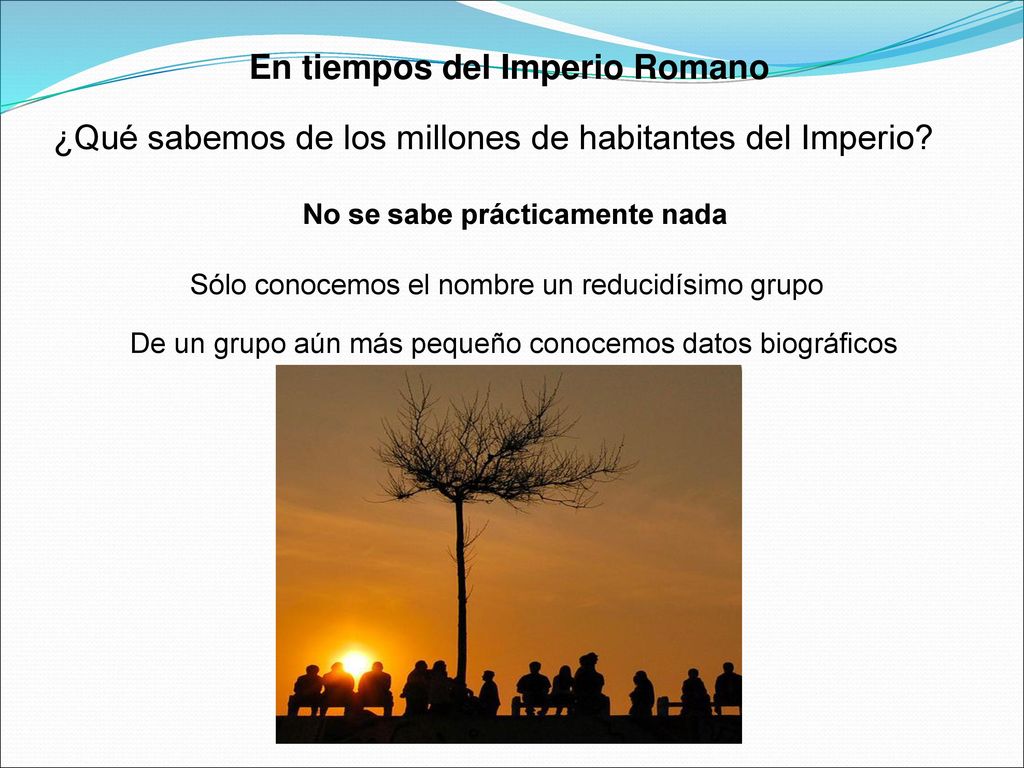 En tiempos del Imperio Romano

¿Qué sabemos de los millones de habitantes del Imperio?

No se sabe prácticamente nada

Sólo conocemos el nombre un reducidísimo grupo

De un grupo aún más pequeño conocemos datos biográficos